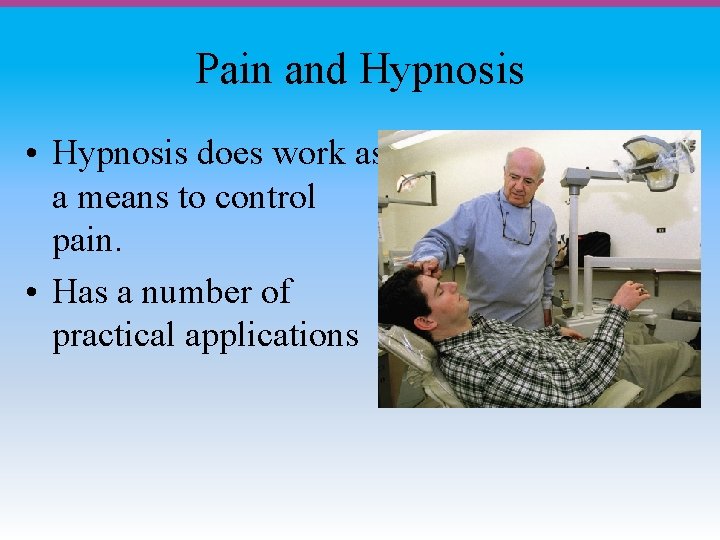 Pain and Hypnosis

• Hypnosis does work as a means to control pain.

• Has a number of practical applications